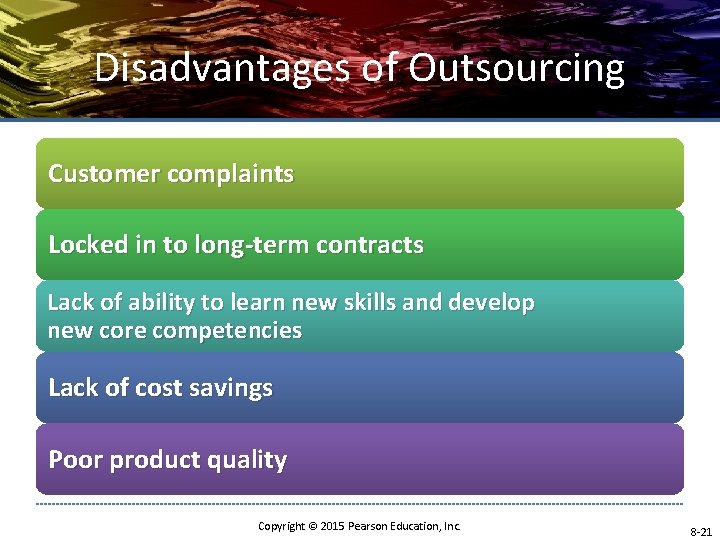 Disadvantages of Outsourcing

Customer complaints

Locked in to long-term contracts

Lack of ability to learn new skills and develop new core competencies

Lack of cost savings

Poor product quality

Copyright © 2015 Pearson Education, Inc.

8-21